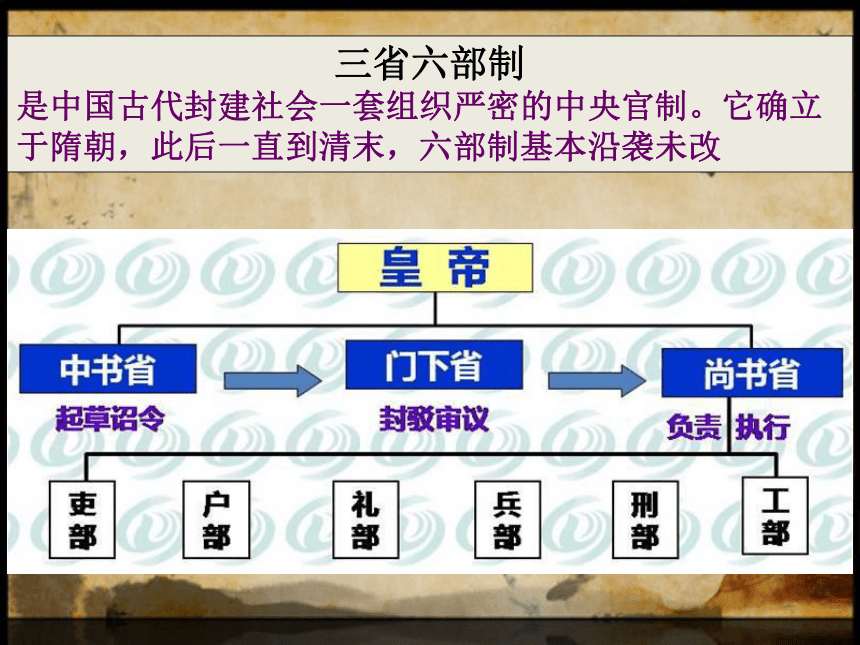 三省六部制

是中国古代封建社会一套组织严密的中央官制。它确立于隋朝，此后一直到清末，六部制基本沿袭未改

皇帝

中书省

起草诏令

门下省

封驳审议

尚书省

负责 执行

吏部

户部

礼部

兵部

刑部

工部